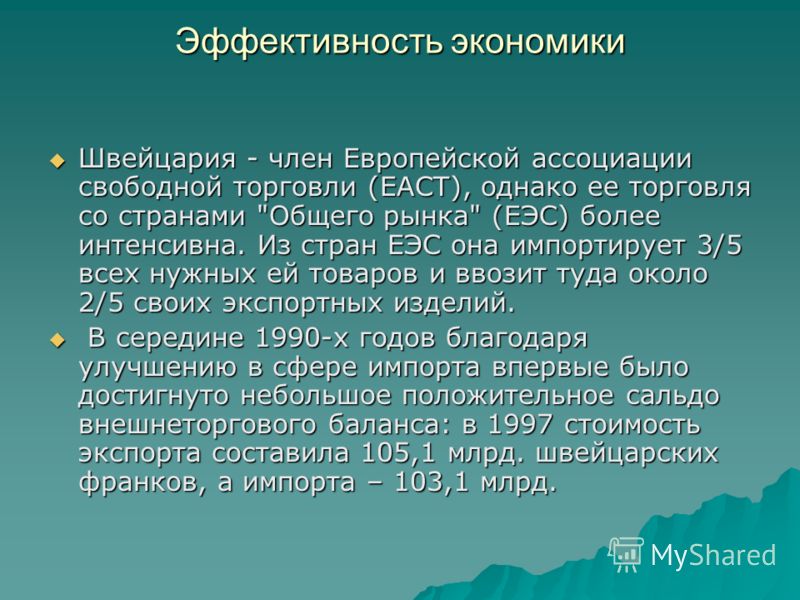 Эффективность экономики

Швейцария - член Европейской ассоциации свободной торговли (ЕАСТ), однако ее торговля со странами "Общего рынка" (ЕЭС) более интенсивна. Из стран ЕЭС она импортирует 3/5 всех нужных ей товаров и ввозит туда около 2/5 своих экспортных изделий.

В середине 1990-х годов благодаря улучшению в сфере импорта впервые было достигнуто небольшое положительное сальдо внешнеторгового баланса: в 1997 стоимость экспорта составила 105,1 млрд. швейцарских франков, а импорта – 103,1 млрд.

MyShared